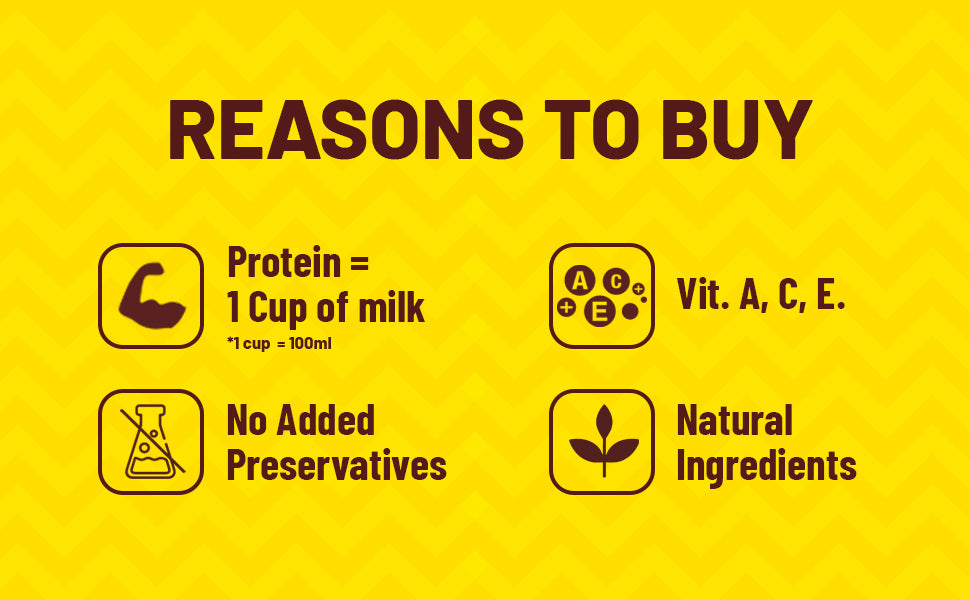 REASONS TO BUY

Protein =
1 Cup of milk
*1 cup = 100ml

A C E

Vit. A, C, E.

No Added Preservatives

Natural Ingredients